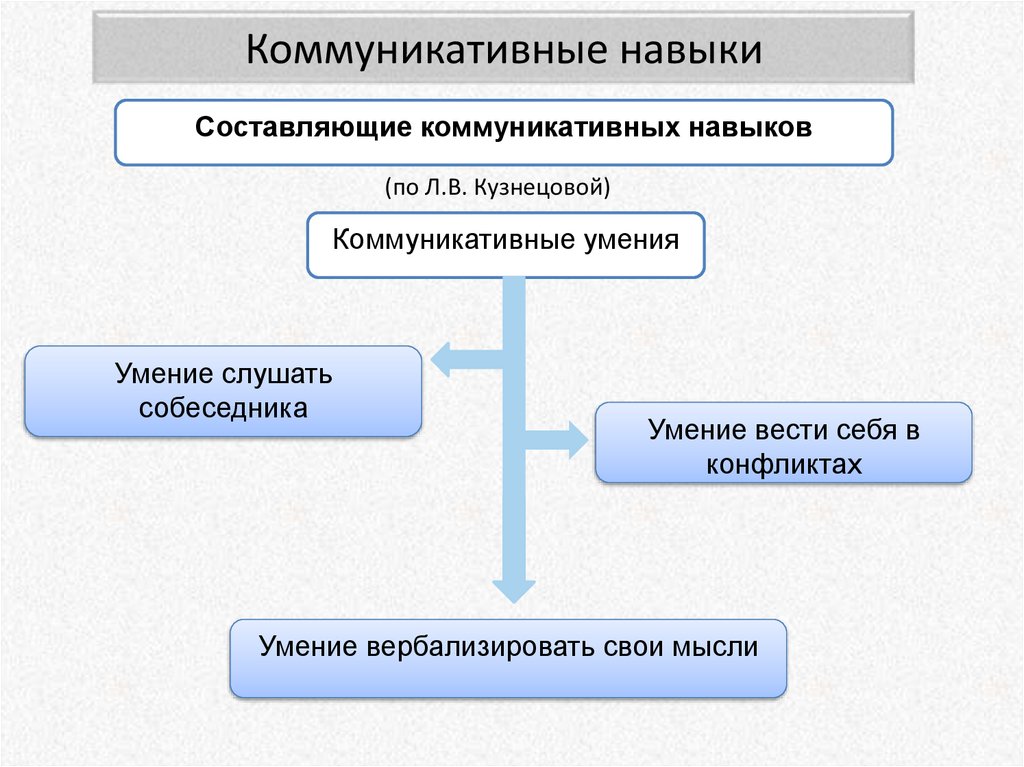 Коммуникативные навыки

Составляющие коммуникативных навыков

(по Л.В. Кузнецовой)

Коммуникативные умения

Умение слушать собеседника

Умение вести себя в конфликтах

Умение вербализировать свои мысли